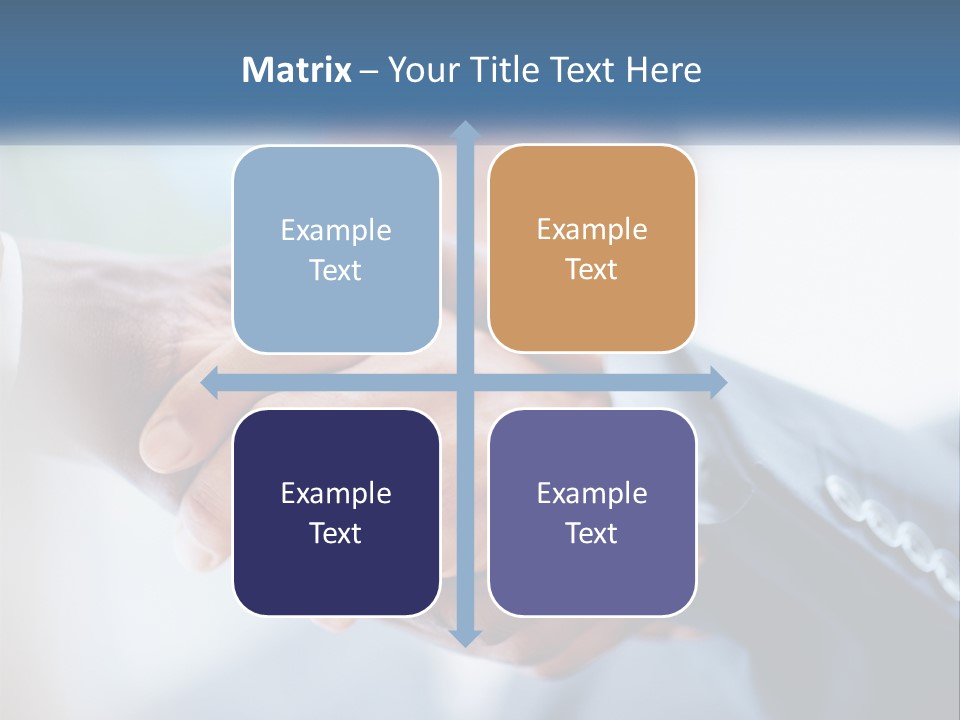 Matrix – Your Title Text Here

Example Text

Example Text

Example Text

Example Text